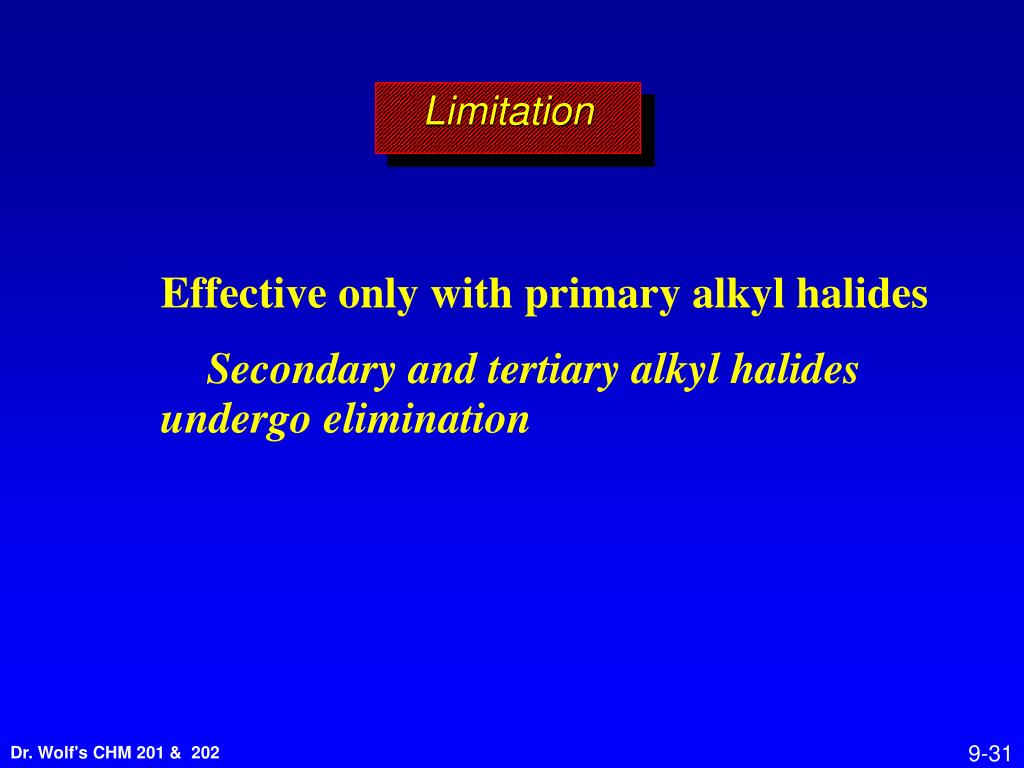 Limitation

Effective only with primary alkyl halides

Secondary and tertiary alkyl halides undergo elimination

Dr. Wolf's CHM 201 & 202

9-31